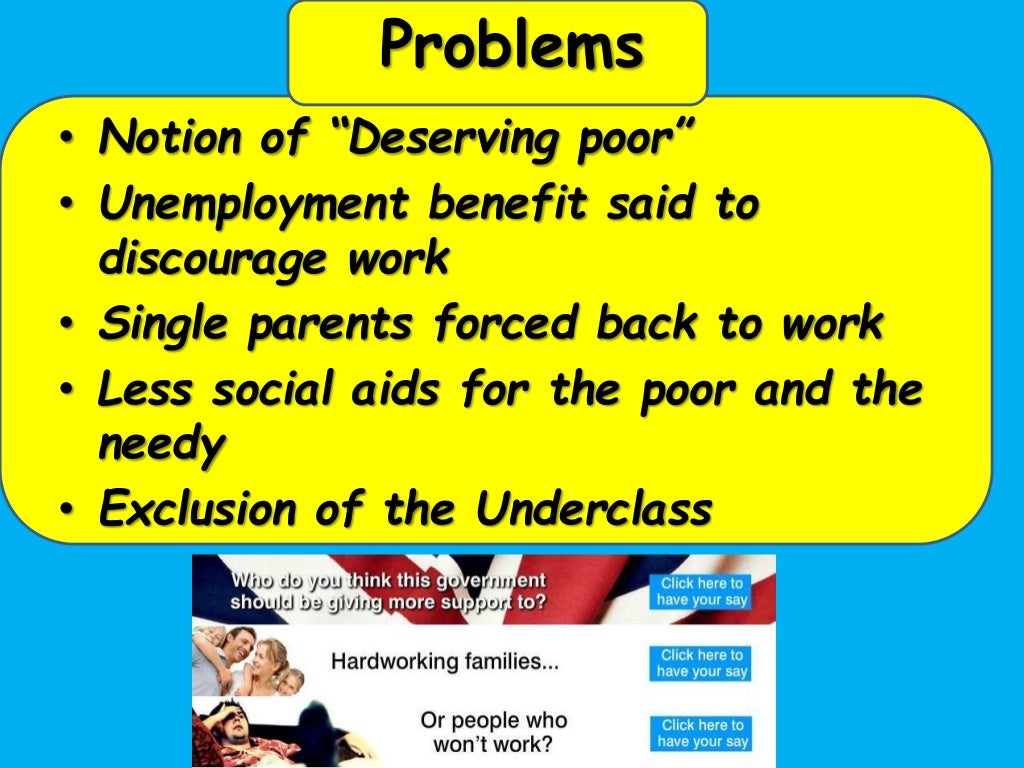 Problems

• Notion of “Deserving poor”
• Unemployment benefit said to discourage work
• Single parents forced back to work
• Less social aids for the poor and the needy
• Exclusion of the Underclass

Who do you think this government should be giving more support to?

Click here to have your say

Hardworking families...

Click here to have your say

Or people who won’t work?

Click here to have your say